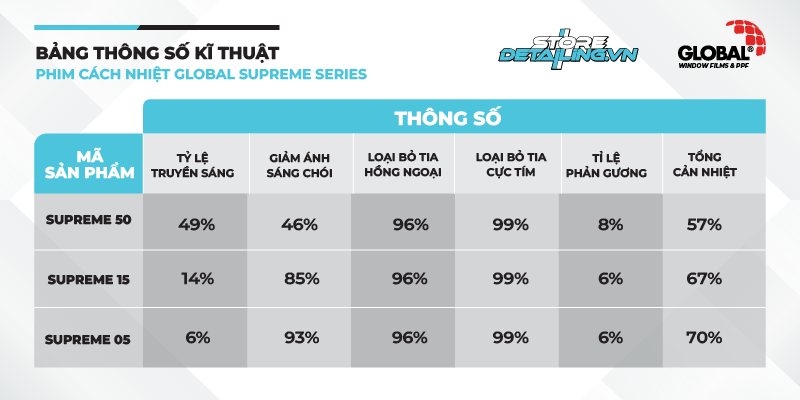 BẢNG THÔNG SỐ KĨ THUẬT
PHIM CÁCH NHIỆT GLOBAL SUPREME SERIES

STORE DETAILING.VN

GLOBAL®
WINDOW FILMS & PPF

THÔNG SỐ

| MÃ SẢN PHẨM | TỶ LỆ TRUYỀN SÁNG | GIẢM ÁNH SÁNG CHÓI | LOẠI BỎ TIA HỒNG NGOẠI | LOẠI BỎ TIA CỰC TÍM | TỈ LỆ PHẢN GƯƠNG | TỔNG CẢN NHIỆT |
|---|---|---|---|---|---|---|
| SUPREME 50 | 49% | 46% | 96% | 99% | 8% | 57% |
| SUPREME 15 | 14% | 85% | 96% | 99% | 6% | 67% |
| SUPREME 05 | 6% | 93% | 96% | 99% | 6% | 70% |